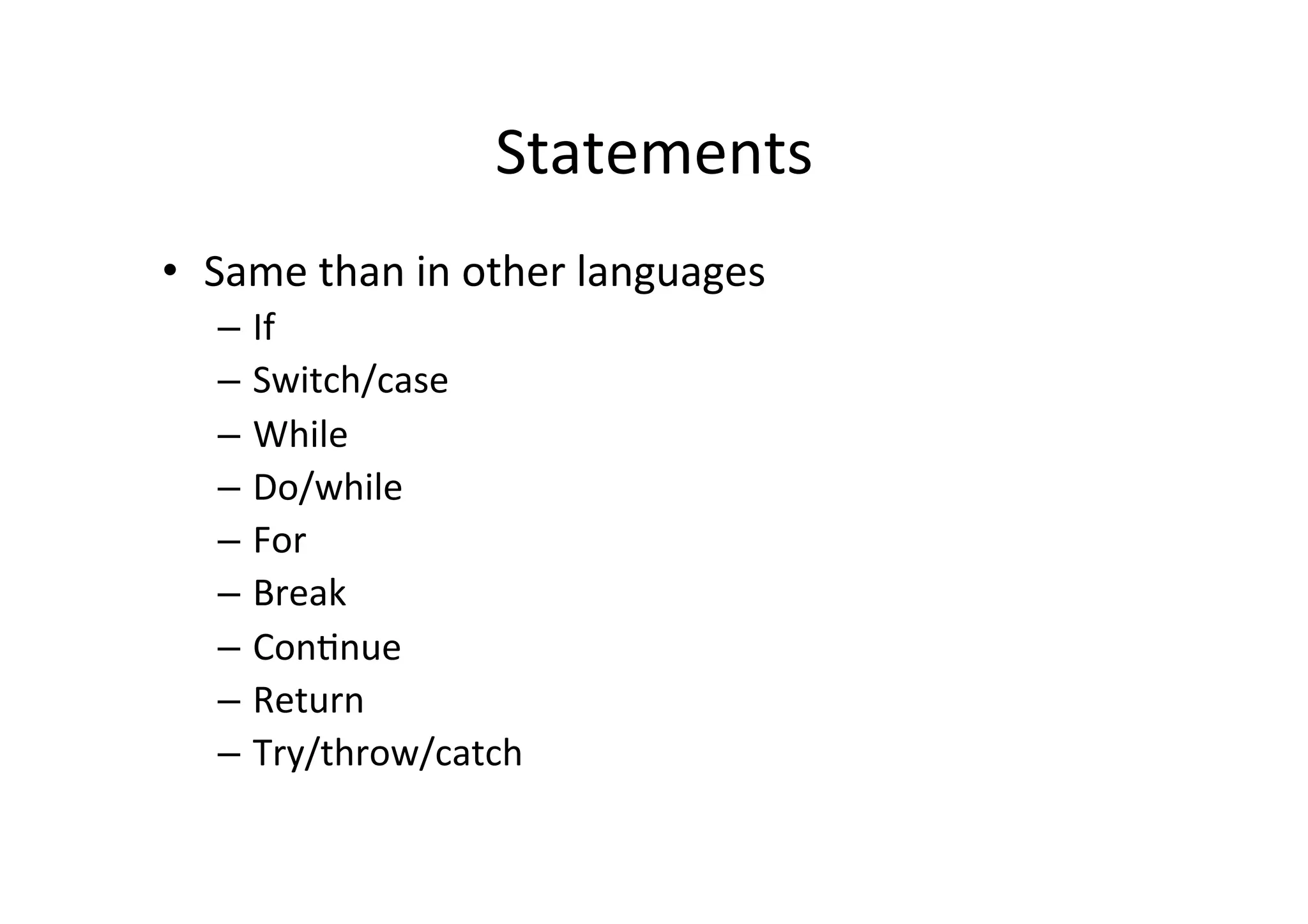 Statements

• Same than in other languages
– If
– Switch/case
– While
– Do/while
– For
– Break
– Continue
– Return
– Try/throw/catch